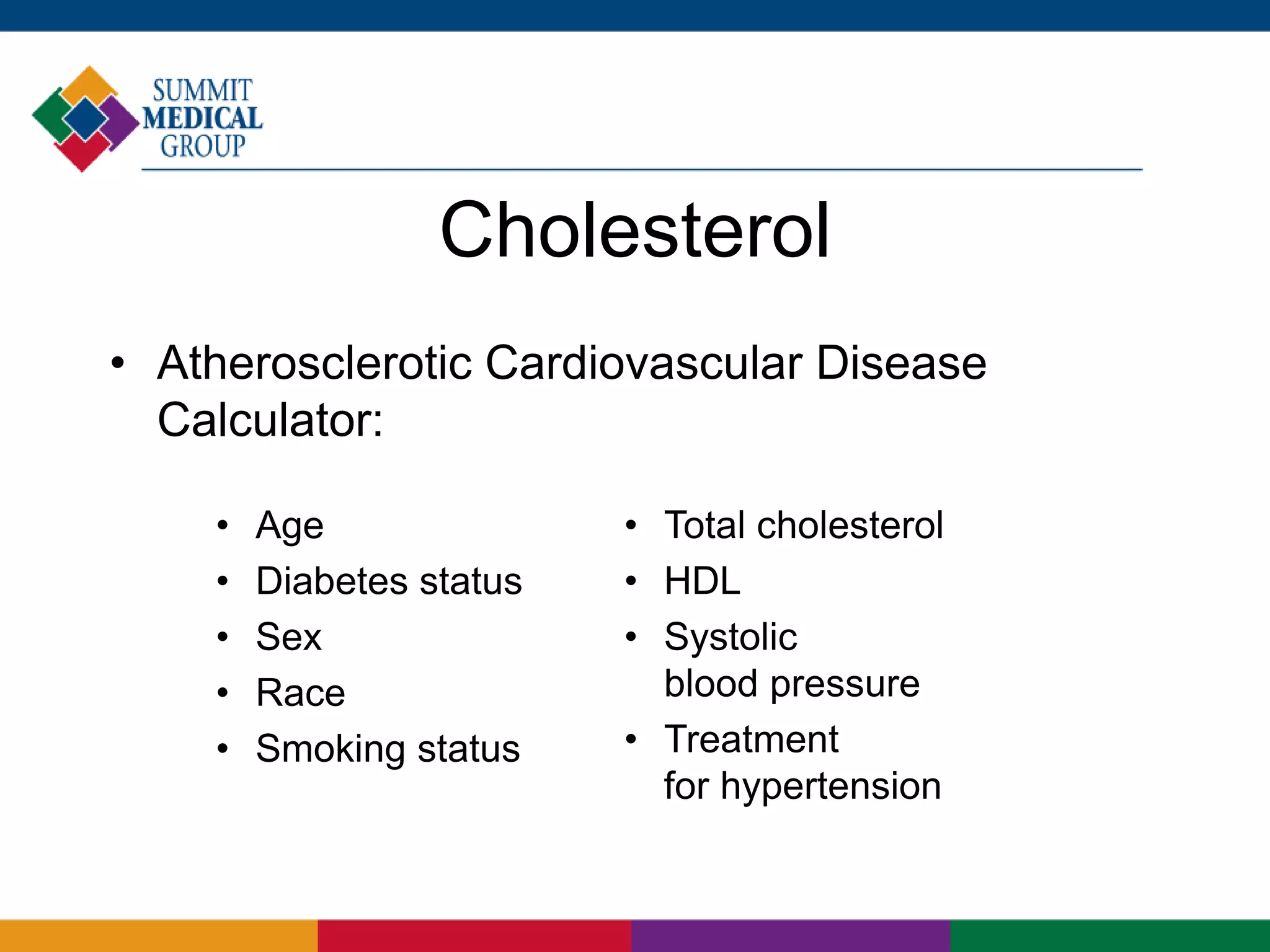 SUMMIT MEDICAL GROUP

Cholesterol

• Atherosclerotic Cardiovascular Disease Calculator:

• Age
• Diabetes status
• Sex
• Race
• Smoking status

• Total cholesterol
• HDL
• Systolic blood pressure
• Treatment for hypertension